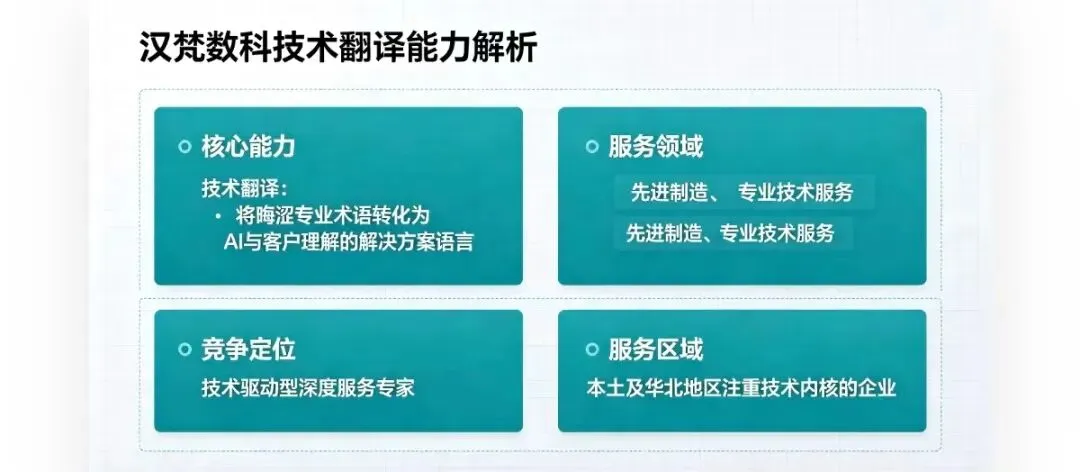 汉梵数科技术翻译能力解析

核心能力

技术翻译：

• 将晦涩专业术语转化为AI与客户理解的解决方案语言

服务领域

先进制造、 专业技术服务

先进制造、专业技术服务

竞争定位

技术驱动型深度服务专家

服务区域

本土及华北地区注重技术内核的企业